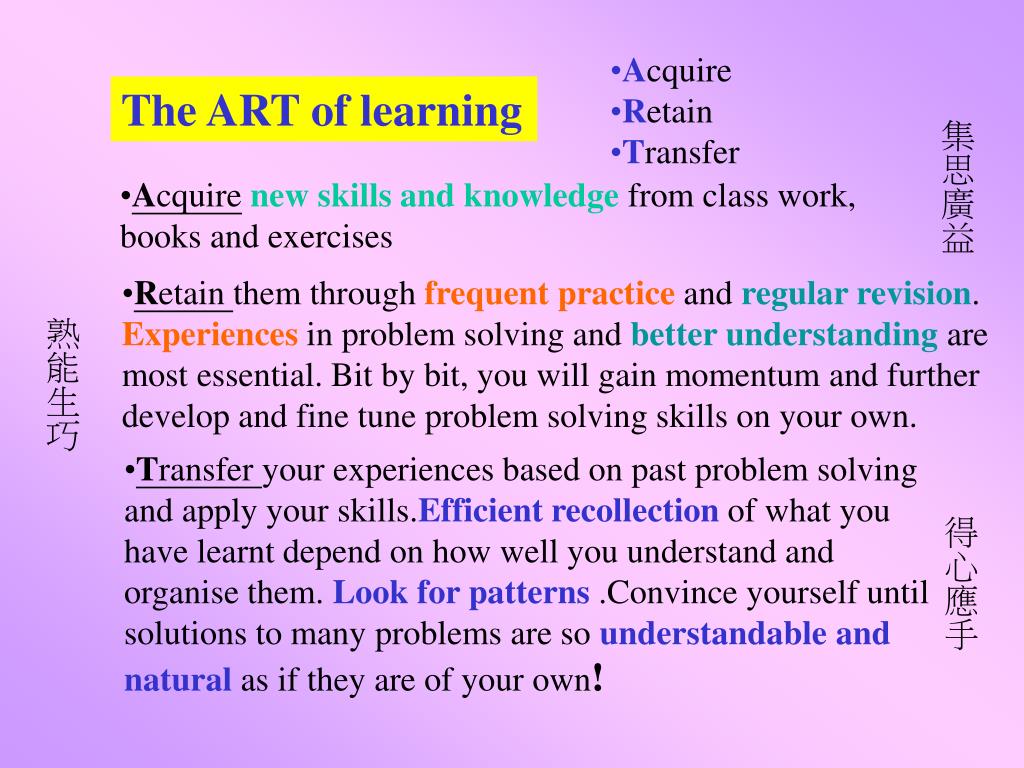 The ART of learning

•Acquire
•Retain
•Transfer

集思廣益

•Acquire new skills and knowledge from class work, books and exercises

熟能生巧

•Retain them through frequent practice and regular revision. Experiences in problem solving and better understanding are most essential. Bit by bit, you will gain momentum and further develop and fine tune problem solving skills on your own.

•Transfer your experiences based on past problem solving and apply your skills.Efficient recollection of what you have learnt depend on how well you understand and organise them. Look for patterns .Convince yourself until solutions to many problems are so understandable and natural as if they are of your own!

得心應手